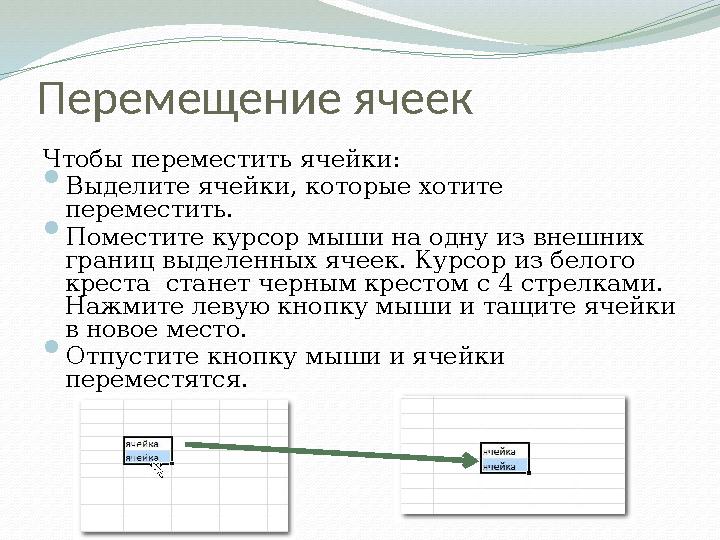 Перемещение ячеек

Чтобы переместить ячейки:

Выделите ячейки, которые хотите переместить.

Поместите курсор мыши на одну из внешних границ выделенных ячеек. Курсор из белого креста станет черным крестом с 4 стрелками. Нажмите левую кнопку мыши и тащите ячейки в новое место.

Отпустите кнопку мыши и ячейки переместятся.

ячейка
ячейка

ячейка
ячейка